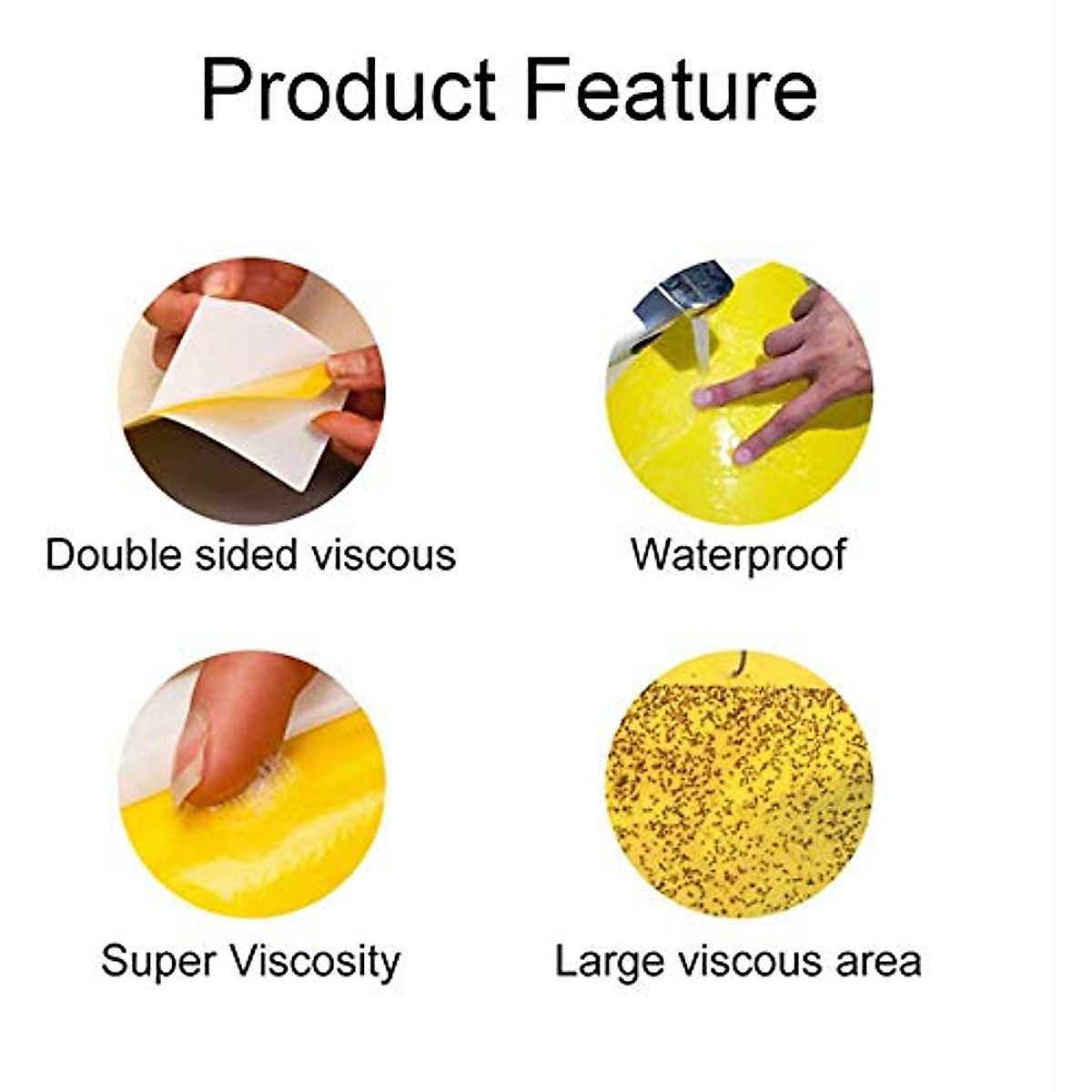 Product Feature

Double sided viscous

Waterproof

Super Viscosity

Large viscous area